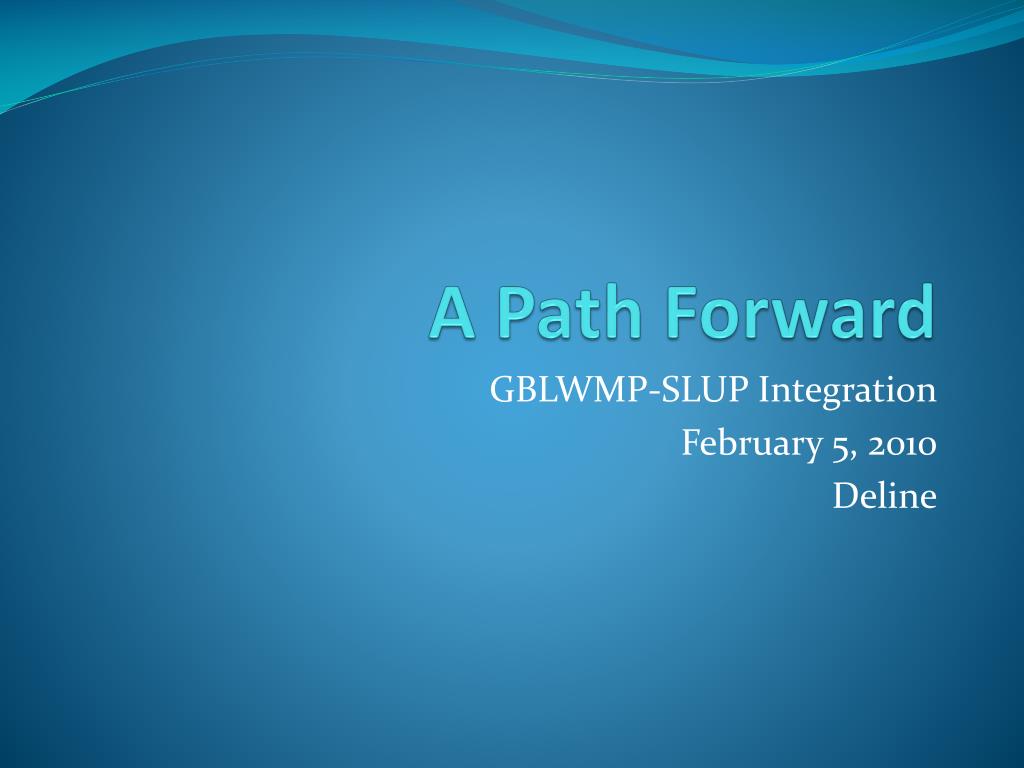 A Path Forward

GBLWMP-SLUP Integration
February 5, 2010
Deline